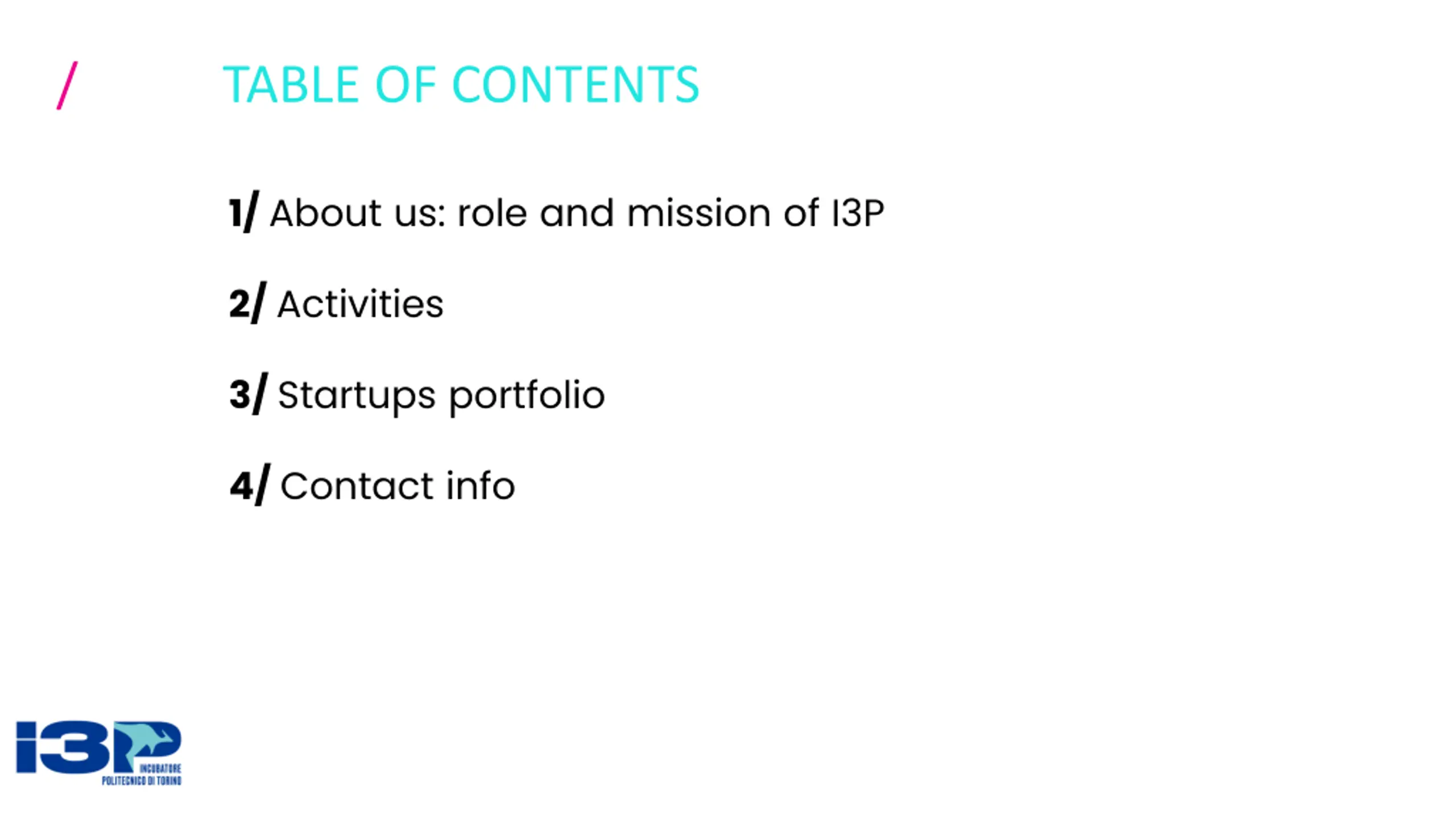 /

TABLE OF CONTENTS

1/ About us: role and mission of I3P

2/ Activities

3/ Startups portfolio

4/ Contact info

I3P INCUBATORE POLITECNICO DI TORINO